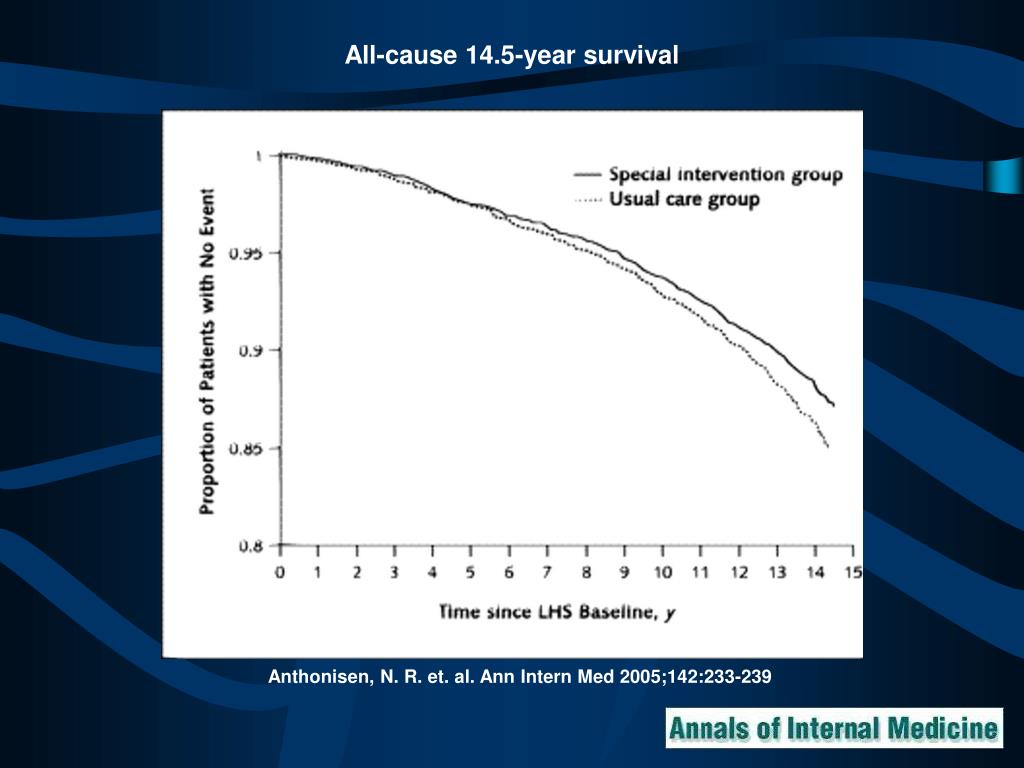 All-cause 14.5-year survival

Special intervention group
Usual care group

Proportion of Patients with No Event

1
0.95
0.9
0.85
0.8

0 1 2 3 4 5 6 7 8 9 10 11 12 13 14 15

Time since LHS Baseline, y

Anthonisen, N. R. et. al. Ann Intern Med 2005;142:233-239

Annals of Internal Medicine